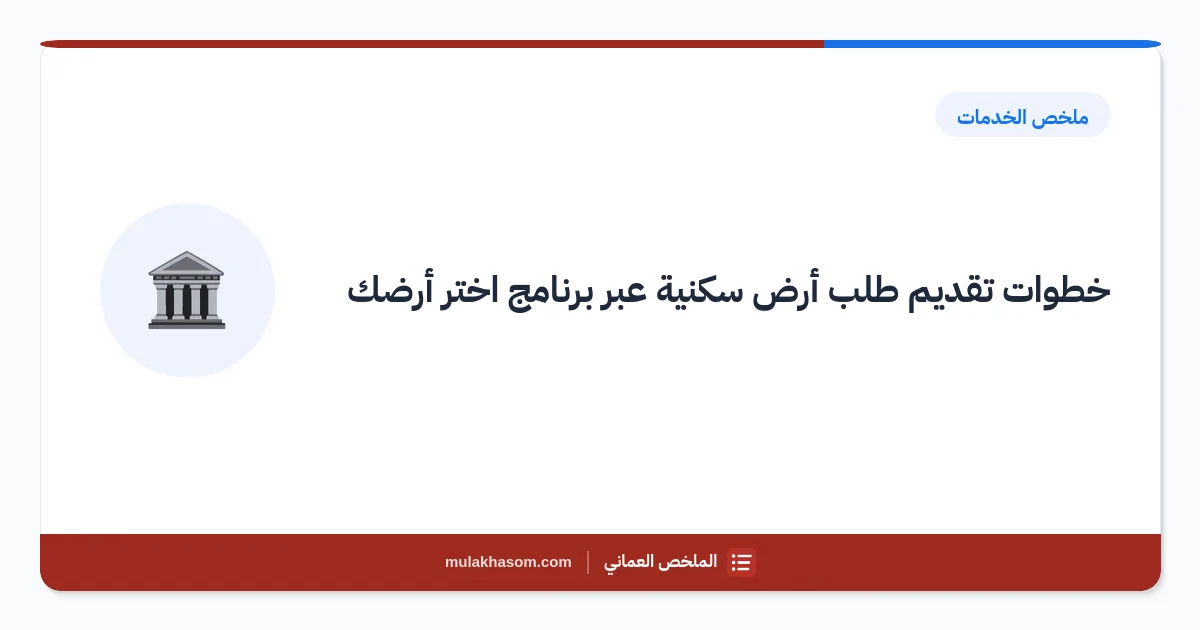 ملخص الخدمات

خطوات تقديم طلب أرض سكنية عبر برنامج اختر أرضك

الملخص العماني | mulakhasom.com